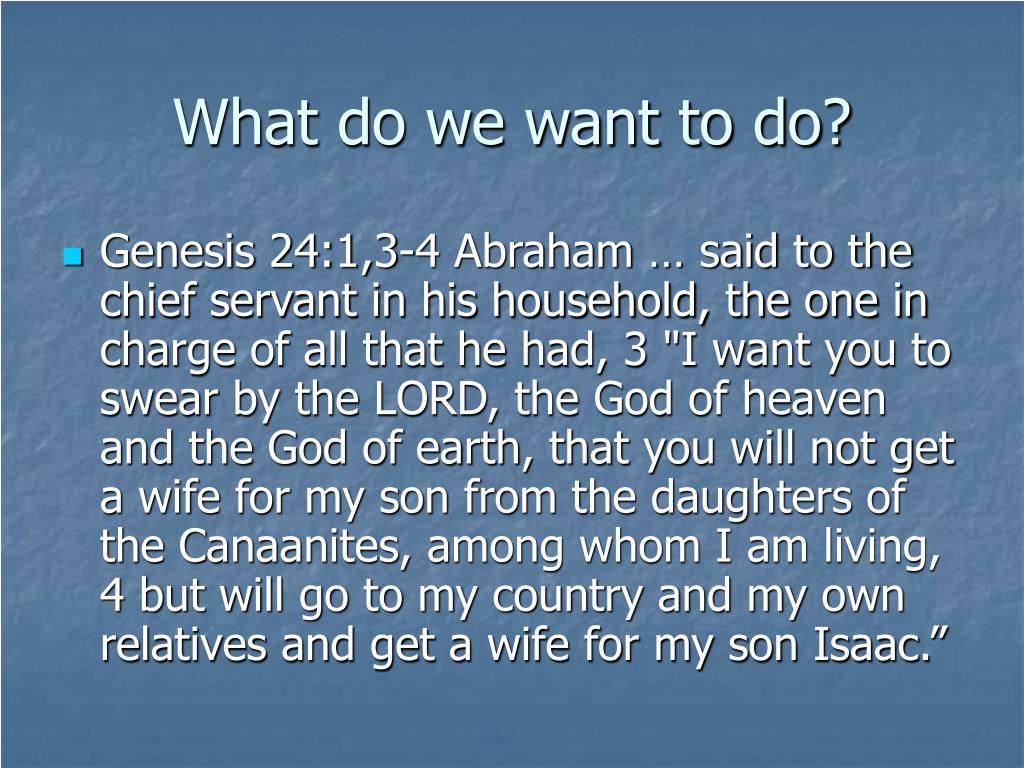 What do we want to do?

Genesis 24:1,3-4 Abraham … said to the chief servant in his household, the one in charge of all that he had, 3 "I want you to swear by the LORD, the God of heaven and the God of earth, that you will not get a wife for my son from the daughters of the Canaanites, among whom I am living, 4 but will go to my country and my own relatives and get a wife for my son Isaac.”